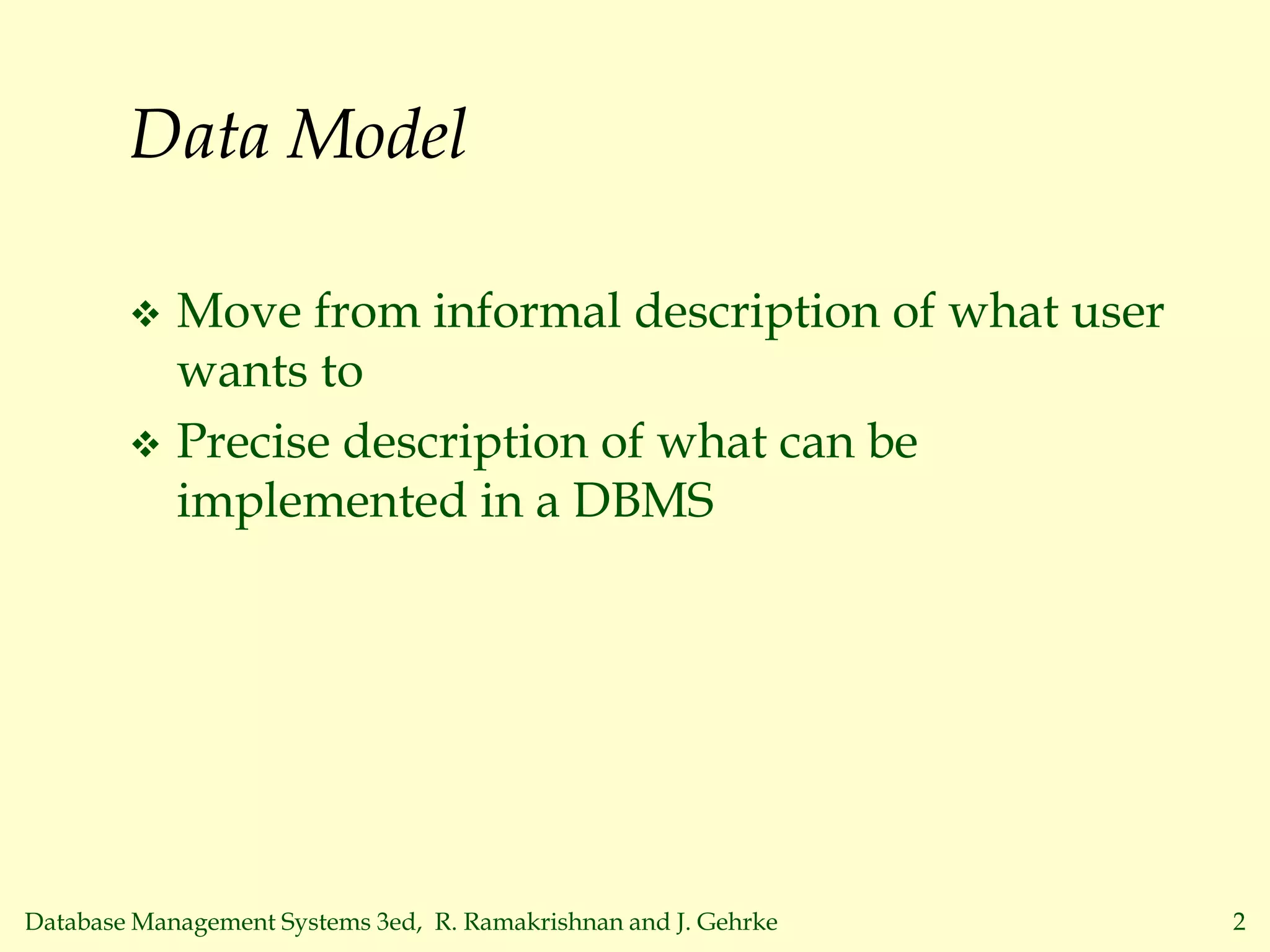 Data Model

❖ Move from informal description of what user wants to

❖ Precise description of what can be implemented in a DBMS

Database Management Systems 3ed, R. Ramakrishnan and J. Gehrke 2